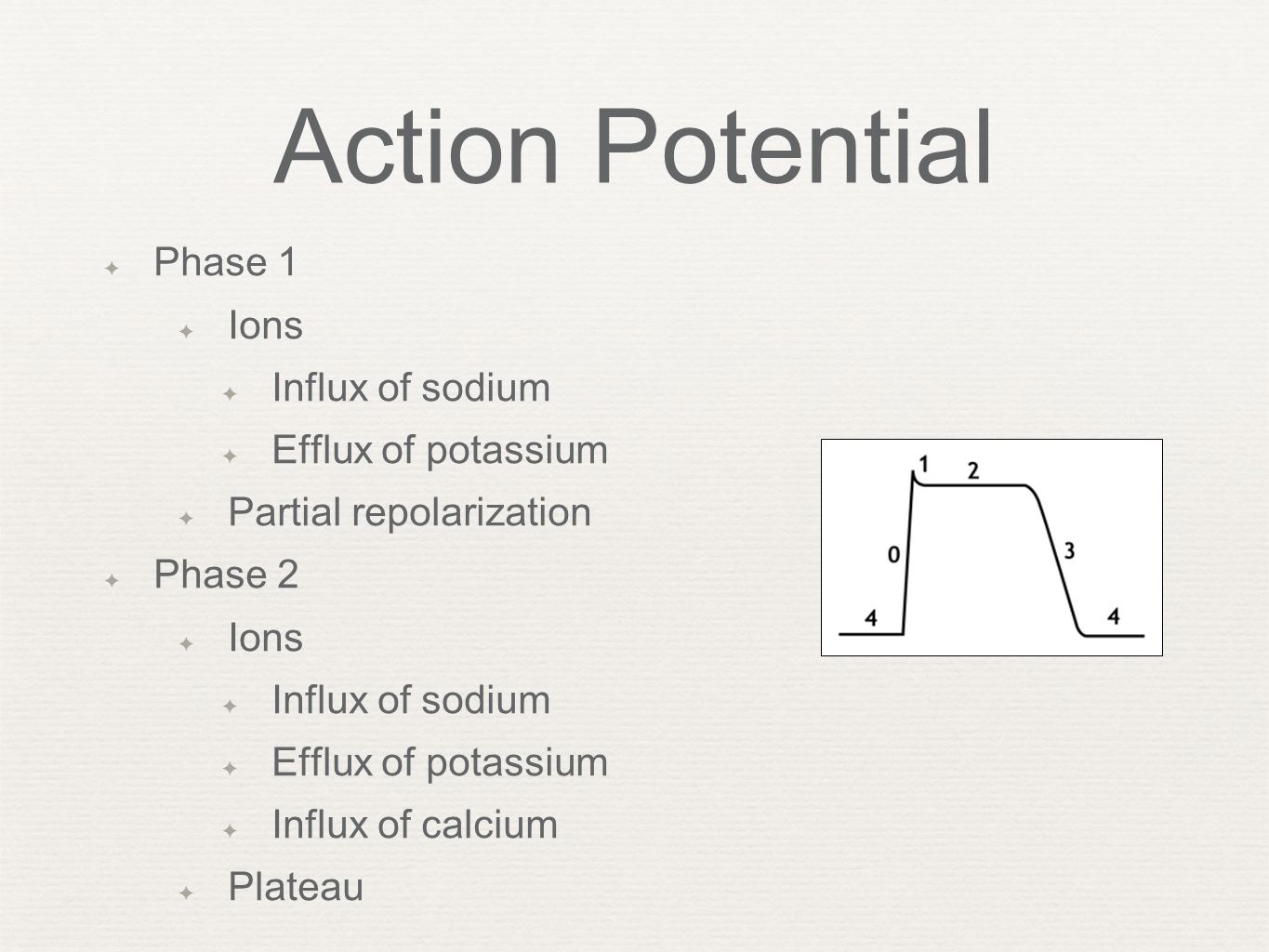 Action Potential

Phase 1

Ions

Influx of sodium

Efflux of potassium

Partial repolarization

Phase 2

Ions

Influx of sodium

Efflux of potassium

Influx of calcium

Plateau

1
2
0
3
4
4